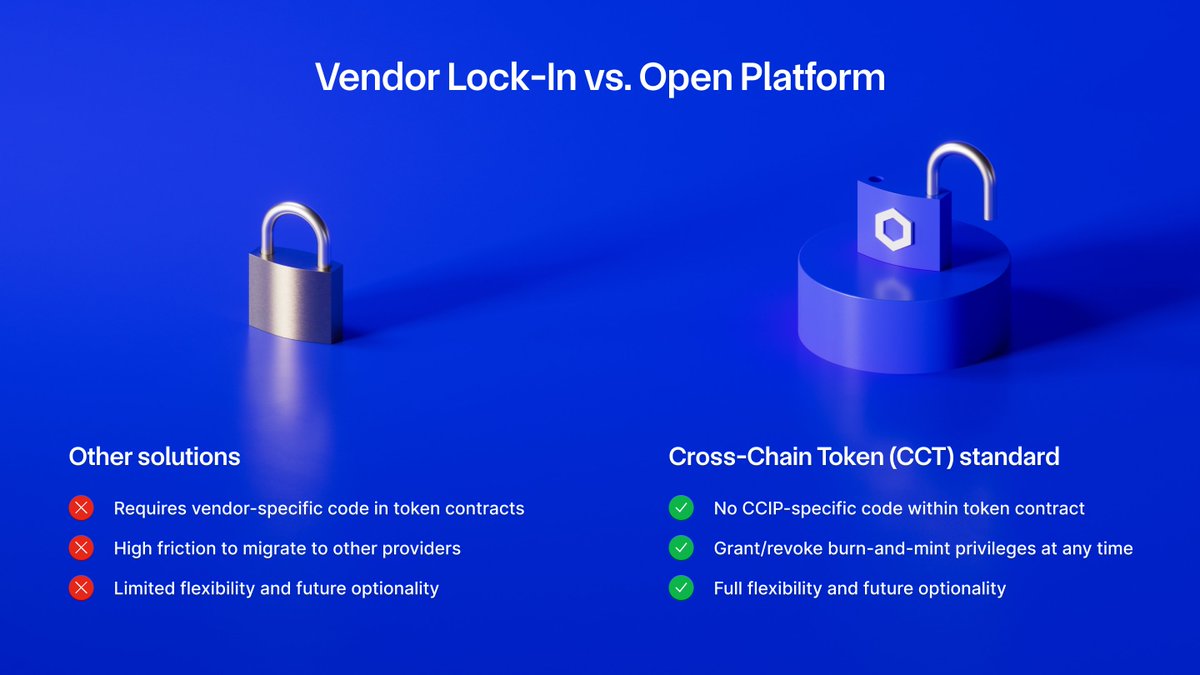 Vendor Lock-In vs. Open Platform

Other solutions

Requires vendor-specific code in token contracts

High friction to migrate to other providers

Limited flexibility and future optionality

Cross-Chain Token (CCT) standard

No CCIP-specific code within token contract

Grant/revoke burn-and-mint privileges at any time

Full flexibility and future optionality